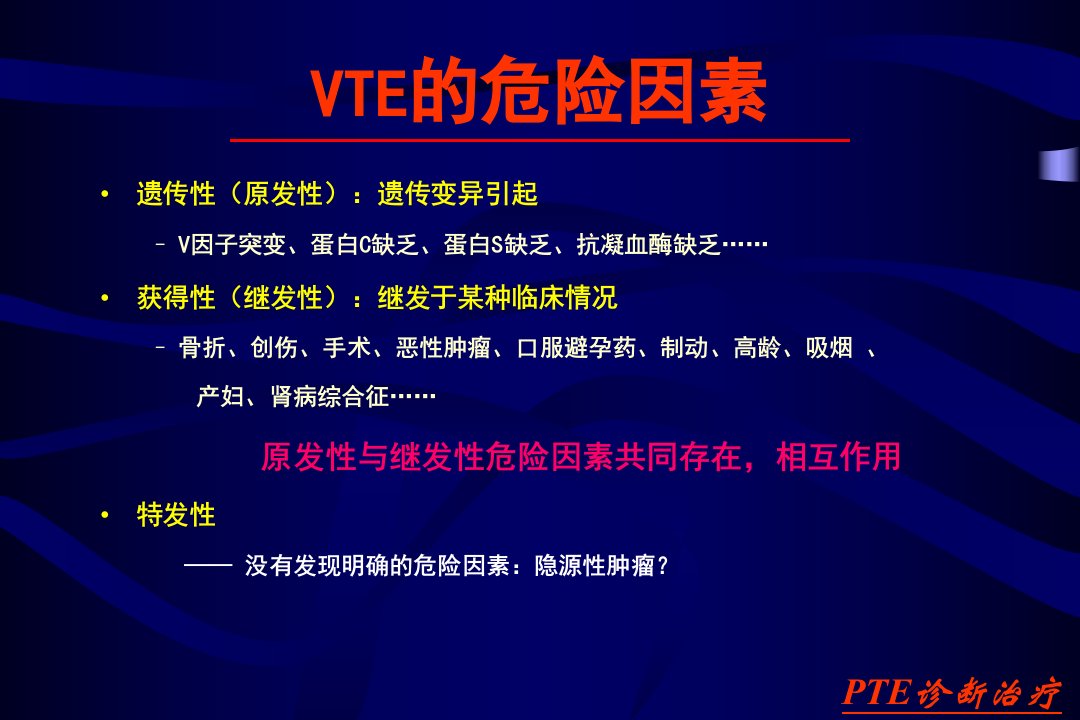 VTE的危险因素

• 遗传性（原发性）：遗传变异引起

– V因子突变、蛋白C缺乏、蛋白S缺乏、抗凝血酶缺乏……

• 获得性（继发性）：继发于某种临床情况

– 骨折、创伤、手术、恶性肿瘤、口服避孕药、制动、高龄、吸烟 、产妇、肾病综合征……

原发性与继发性危险因素共同存在，相互作用

• 特发性

—— 没有发现明确的危险因素：隐源性肿瘤？

PTE诊断治疗